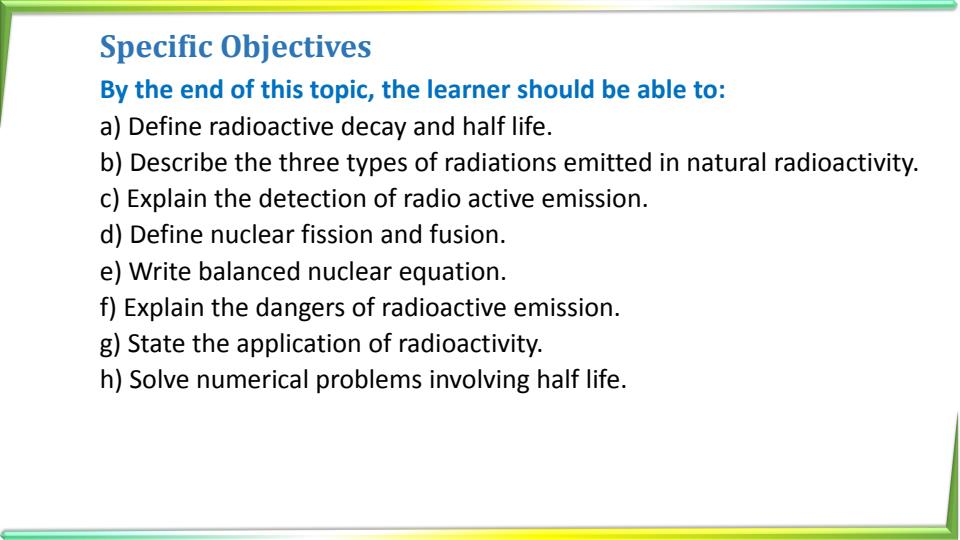 Specific Objectives

By the end of this topic, the learner should be able to:

a) Define radioactive decay and half life.
b) Describe the three types of radiations emitted in natural radioactivity.
c) Explain the detection of radio active emission.
d) Define nuclear fission and fusion.
e) Write balanced nuclear equation.
f) Explain the dangers of radioactive emission.
g) State the application of radioactivity.
h) Solve numerical problems involving half life.